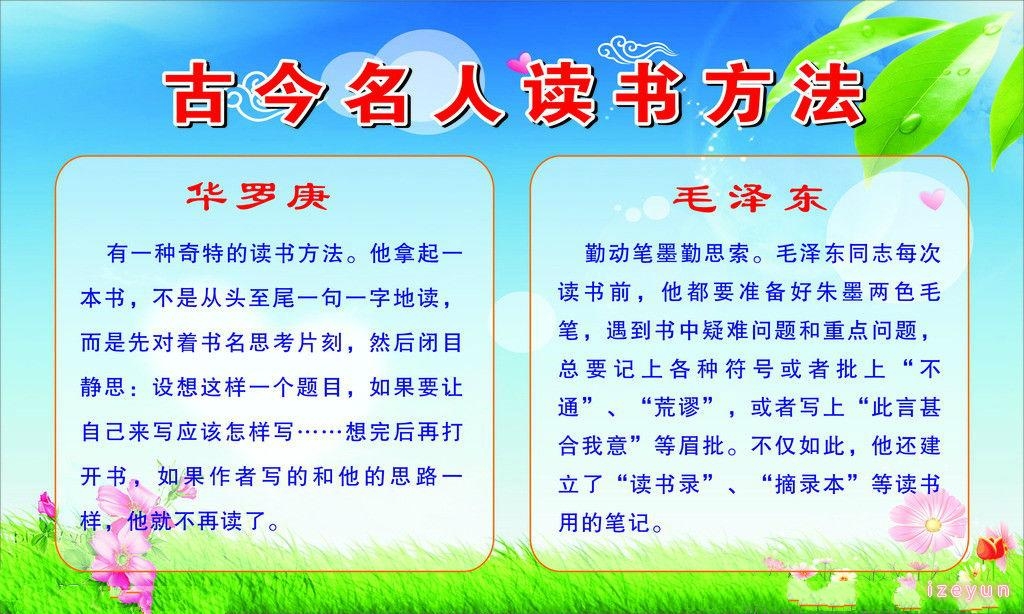 古今名人读书方法

华罗庚

有一种奇特的读书方法。他拿起一本书，不是从头至尾一句一字地读，而是先对着书名思考片刻，然后闭目静思：设想这样一个题目，如果要让自己来写应该怎样写……想完后再打开书，如果作者写的和他的思路一样，他就不再读了。

毛泽东

勤动笔墨勤思索。毛泽东同志每次读书前，他都要准备好朱墨两色毛笔，遇到书中疑难问题和重点问题，总要记上各种符号或者批上“不通”、“荒谬”，或者写上“此言甚合我意”等眉批。不仅如此，他还建立了“读书录”、“摘录本”等读书用的笔记。

izeyun